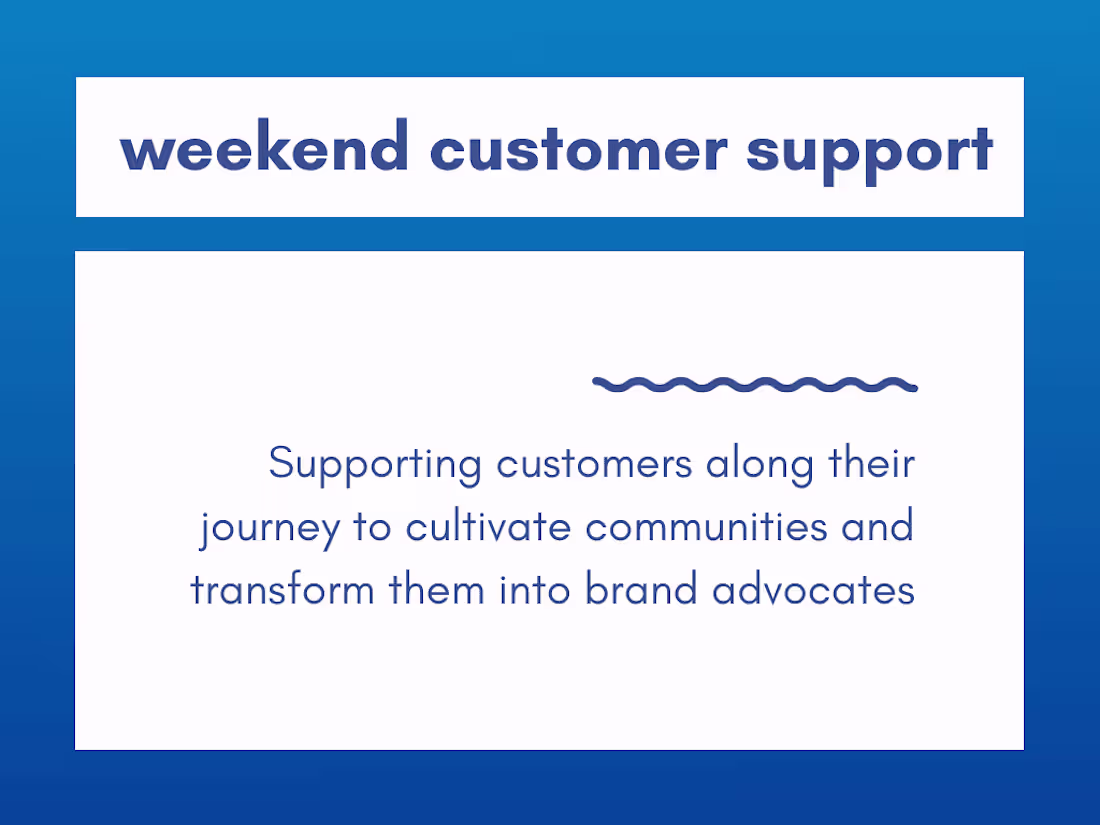 weekend customer support

Supporting customers along their journey to cultivate communities and transform them into brand advocates